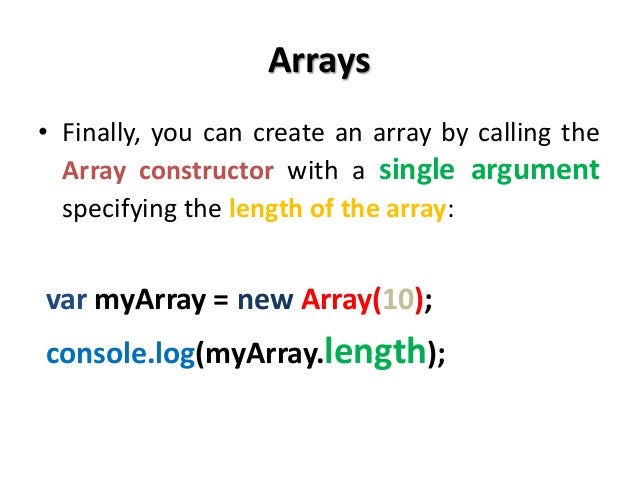 Arrays

• Finally, you can create an array by calling the Array constructor with a single argument specifying the length of the array:

var myArray = new Array(10);

console.log(myArray.length);